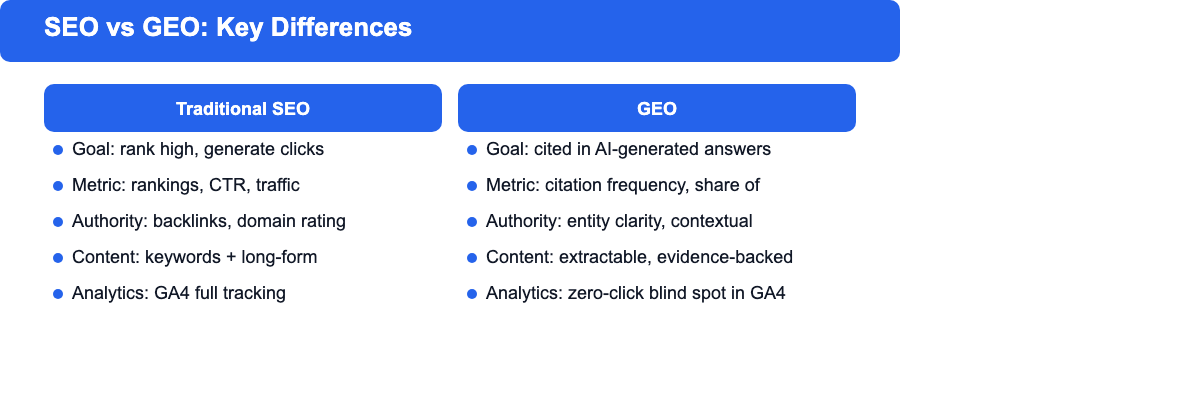 SEO vs GEO: Key Differences

Traditional SEO

- Goal: rank high, generate clicks
- Metric: rankings, CTR, traffic
- Authority: backlinks, domain rating
- Content: keywords + long-form
- Analytics: GA4 full tracking

GEO

- Goal: cited in AI-generated answers
- Metric: citation frequency, share of
- Authority: entity clarity, contextual
- Content: extractable, evidence-backed
- Analytics: zero-click blind spot in GA4